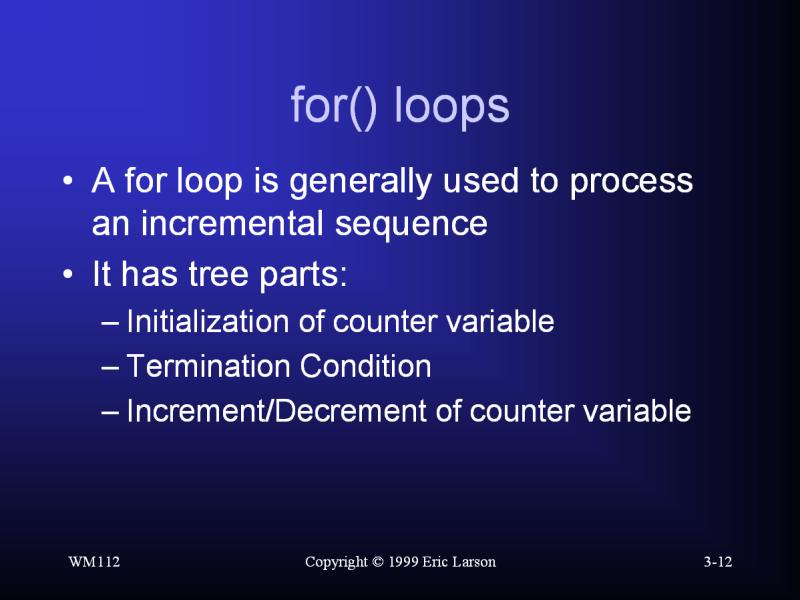 for() loops

• A for loop is generally used to process an incremental sequence
• It has tree parts:
– Initialization of counter variable
– Termination Condition
– Increment/Decrement of counter variable

WM112

Copyright © 1999 Eric Larson

3-12